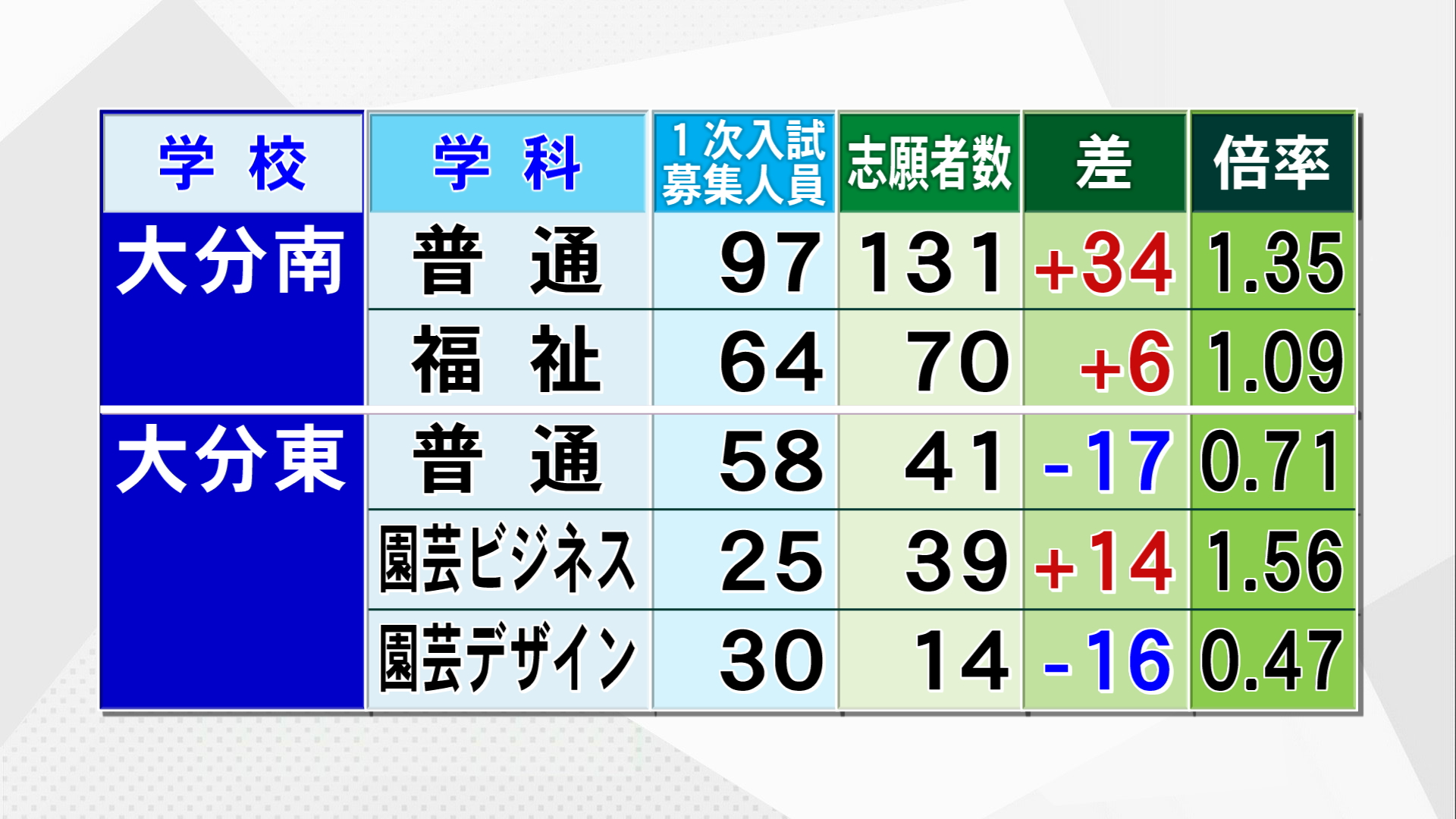 | 学 校 | 学 科 | 1次入試 募集人員 | 志願者数 | 差 | 倍率 |
|---|---|---|---|---|---|
| 大分南 | 普 通 | 97 | 131 | +34 | 1.35 |
| | 福 祉 | 64 | 70 | +6 | 1.09 |
| 大分東 | 普 通 | 58 | 41 | -17 | 0.71 |
| | 園芸ビジネス | 25 | 39 | +14 | 1.56 |
| | 園芸デザイン | 30 | 14 | -16 | 0.47 |